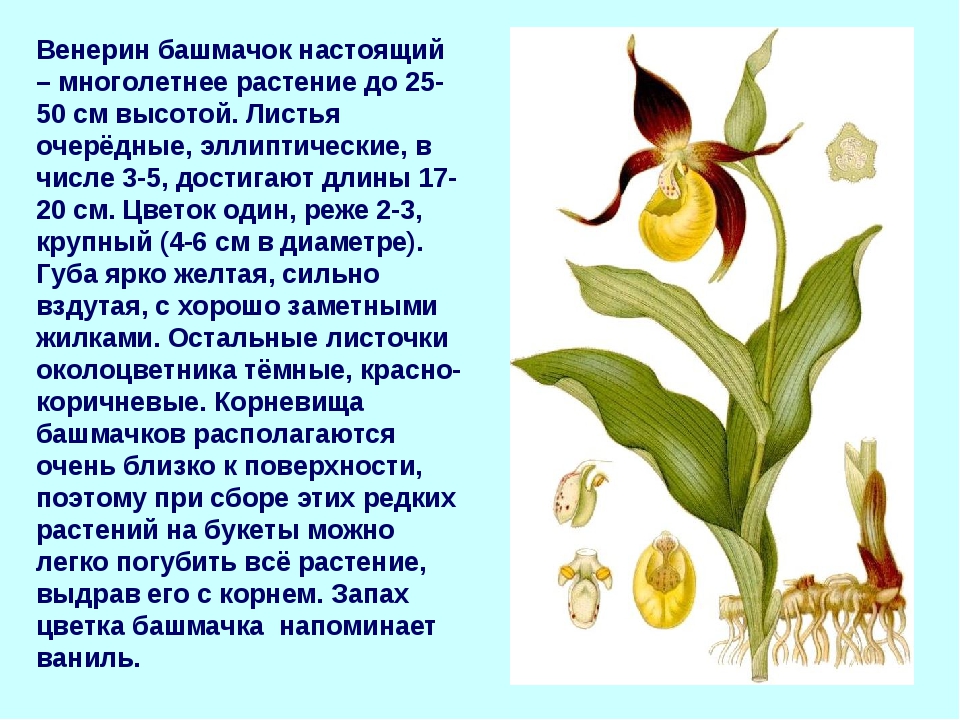 Венерин башмачок настоящий – многолетнее растение до 25-50 см высотой. Листья очерёдные, эллиптические, в числе 3-5, достигают длины 17-20 см. Цветок один, реже 2-3, крупный (4-6 см в диаметре). Губа ярко желтая, сильно вздутая, с хорошо заметными жилками. Остальные листочки околоцветника тёмные, красно-коричневые. Корневища башмачков располагаются очень близко к поверхности, поэтому при сборе этих редких растений на букеты можно легко погубить всё растение, выдрав его с корнем. Запах цветка башмачка напоминает ваниль.